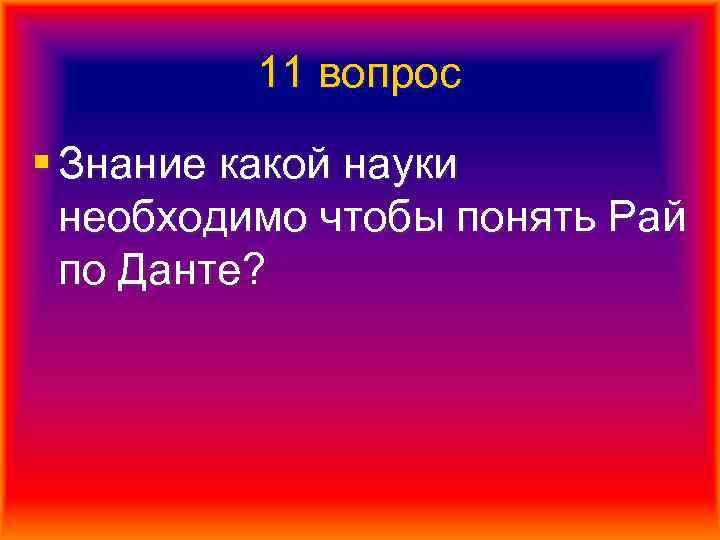 11 вопрос

Знание какой науки необходимо чтобы понять Рай по Данте?